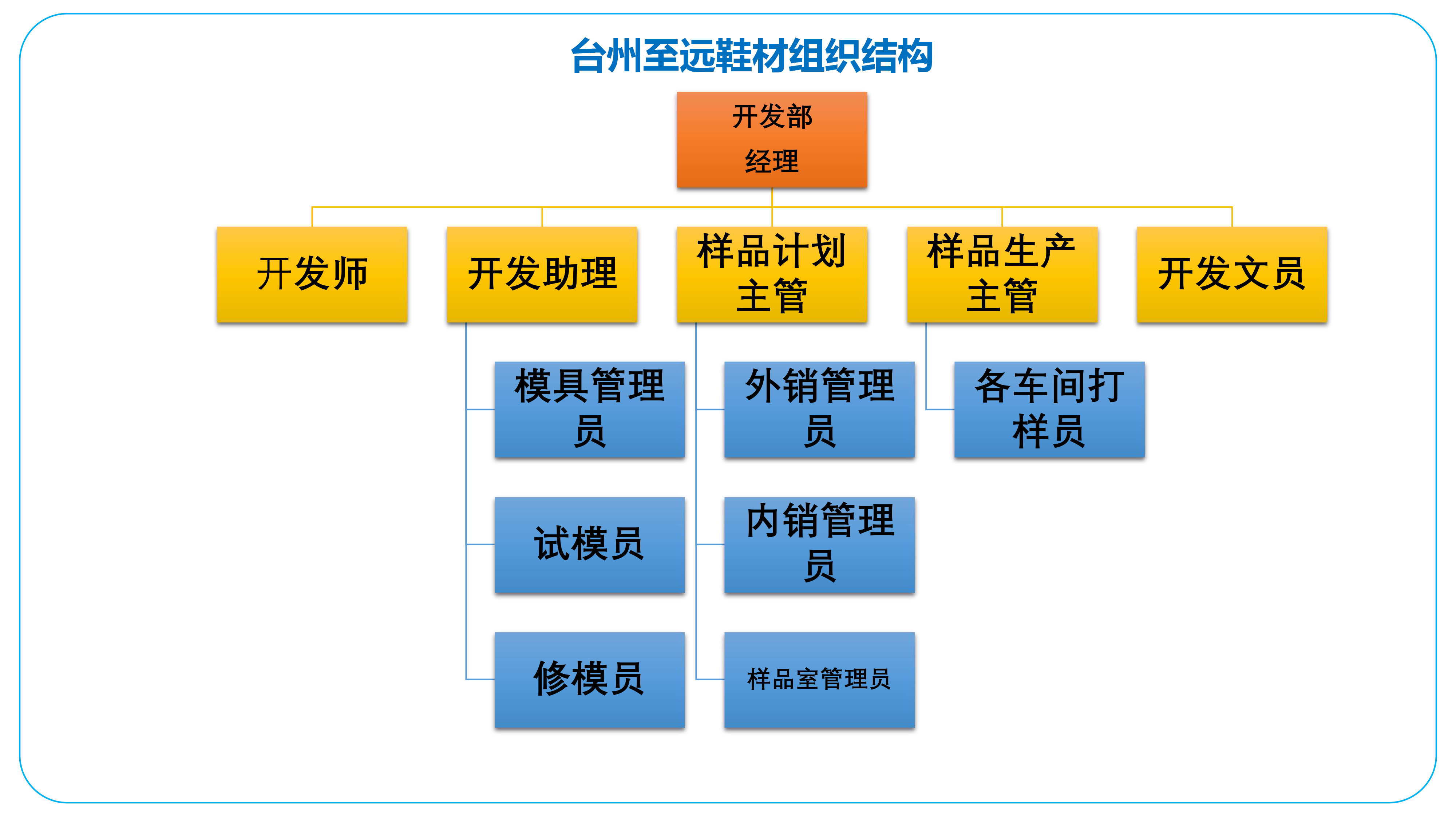 台州至远鞋材组织结构

开发部
经理

开发师

开发助理

样品计划主管

样品生产主管

开发文员

模具管理员

试模员

修模员

外销管理员

内销管理员

样品室管理员

各车间打样员